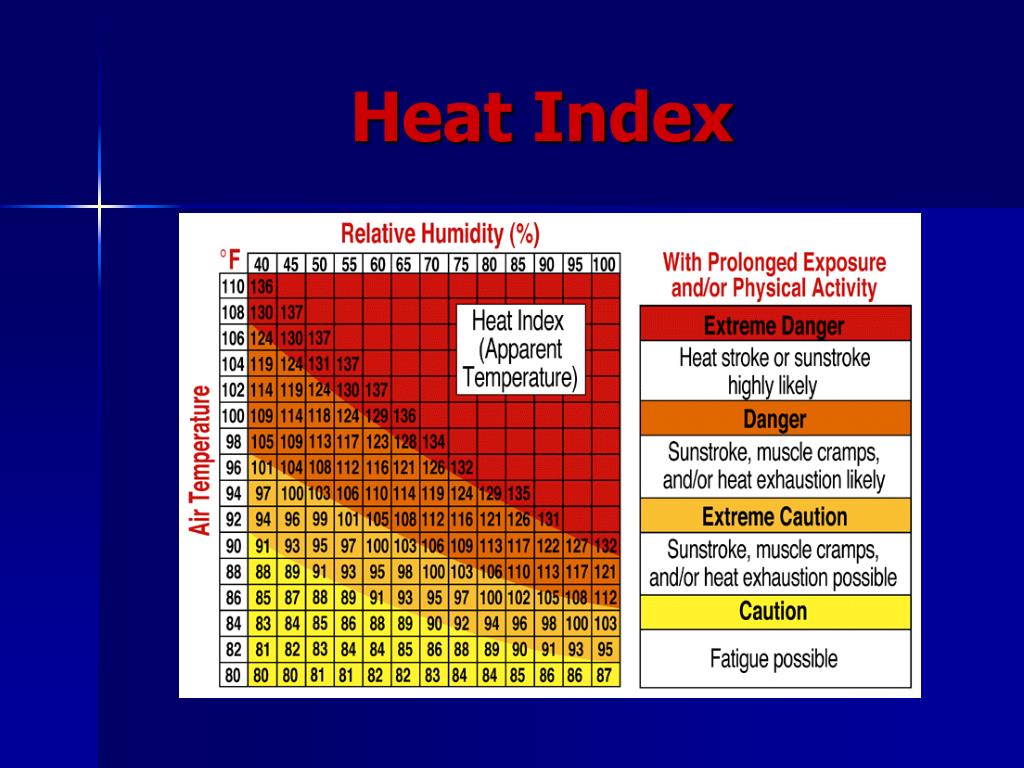 Heat Index

Relative Humidity (%)

Air Temperature

| °F | 40 | 45 | 50 | 55 | 60 | 65 | 70 | 75 | 80 | 85 | 90 | 95 | 100 |
|---|---|---|---|---|---|---|---|---|---|---|---|---|---|
| 110 | 136 | | | | | | | | | | | | |
| 108 | 130 | 137 | | | | | | | | | | | |
| 106 | 124 | 130 | 137 | | | | | | | | | | |
| 104 | 119 | 124 | 131 | 137 | | | | | | | | | |
| 102 | 114 | 119 | 124 | 130 | 137 | | | | | | | | |
| 100 | 109 | 114 | 118 | 124 | 129 | 136 | | | | | | | |
| 98 | 105 | 109 | 113 | 117 | 123 | 128 | 134 | | | | | | |
| 96 | 101 | 104 | 108 | 112 | 116 | 121 | 126 | 132 | | | | | |
| 94 | 97 | 100 | 103 | 106 | 110 | 114 | 119 | 124 | 129 | 135 | | | |
| 92 | 94 | 96 | 99 | 101 | 105 | 108 | 112 | 116 | 121 | 126 | 131 | | |
| 90 | 91 | 93 | 95 | 97 | 100 | 103 | 106 | 109 | 113 | 117 | 122 | 127 | 132 |
| 88 | 88 | 89 | 91 | 93 | 95 | 98 | 100 | 103 | 106 | 110 | 113 | 117 | 121 |
| 86 | 85 | 87 | 88 | 89 | 91 | 93 | 95 | 97 | 100 | 102 | 105 | 108 | 112 |
| 84 | 83 | 84 | 85 | 86 | 88 | 89 | 90 | 92 | 94 | 96 | 98 | 100 | 103 |
| 82 | 81 | 82 | 83 | 84 | 84 | 85 | 86 | 88 | 89 | 90 | 91 | 93 | 95 |
| 80 | 80 | 80 | 81 | 81 | 82 | 82 | 83 | 84 | 84 | 85 | 86 | 86 | 87 |

Heat Index (Apparent Temperature)

With Prolonged Exposure and/or Physical Activity

Extreme Danger
Heat stroke or sunstroke highly likely

Danger
Sunstroke, muscle cramps, and/or heat exhaustion likely

Extreme Caution
Sunstroke, muscle cramps, and/or heat exhaustion possible

Caution
Fatigue possible